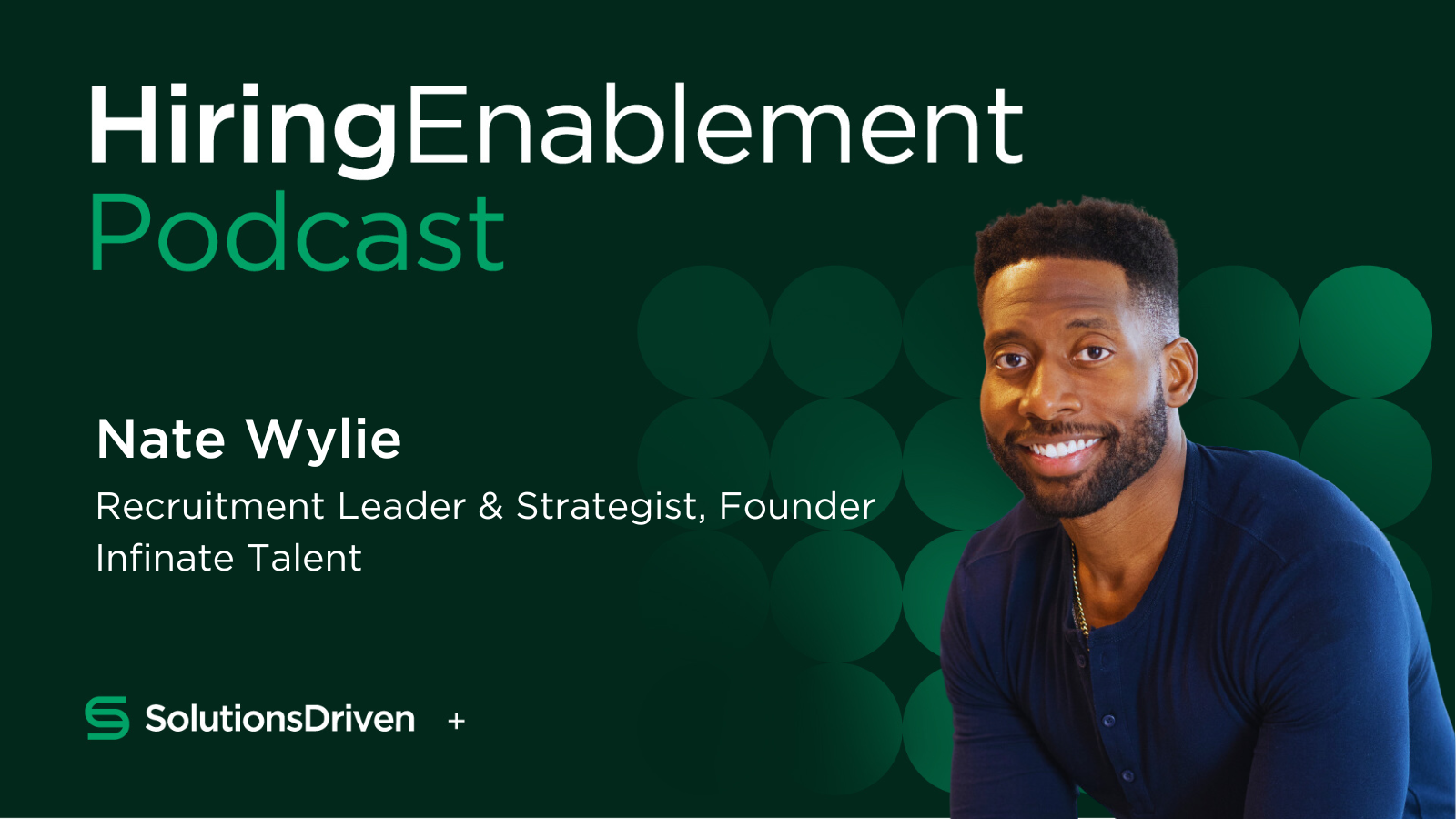 HiringEnablement
Podcast

Nate Wylie
Recruitment Leader & Strategist, Founder
Infinate Talent

SolutionsDriven +